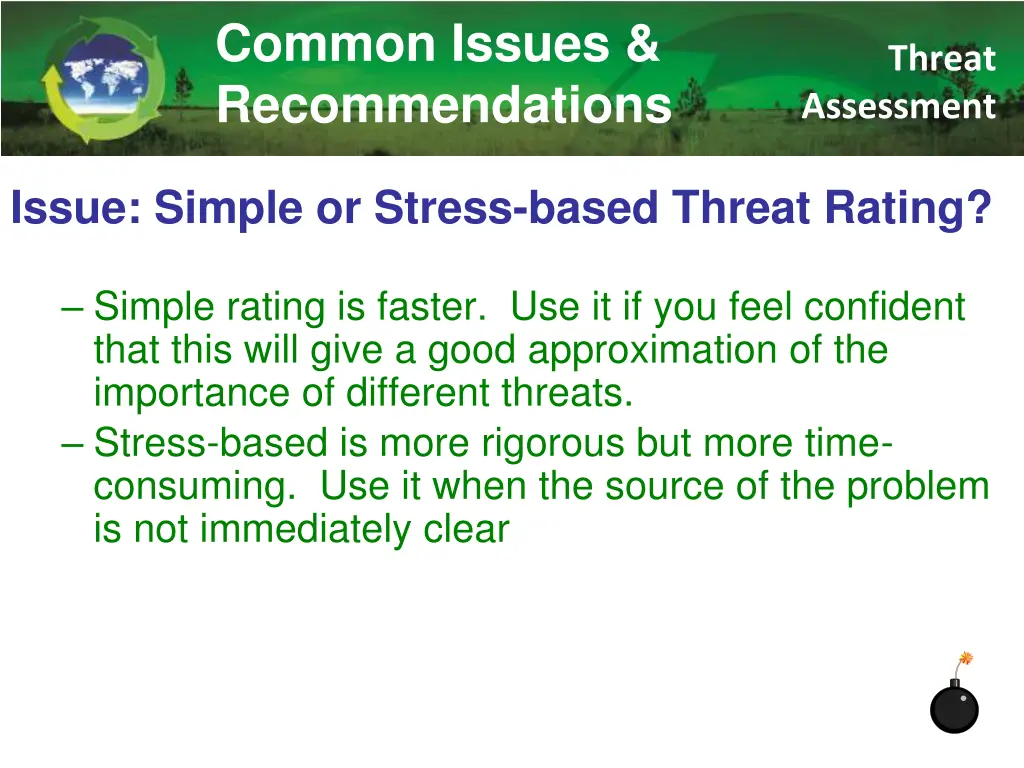 Common Issues & Recommendations

Threat Assessment

Issue: Simple or Stress-based Threat Rating?

– Simple rating is faster. Use it if you feel confident that this will give a good approximation of the importance of different threats.
– Stress-based is more rigorous but more time-consuming. Use it when the source of the problem is not immediately clear